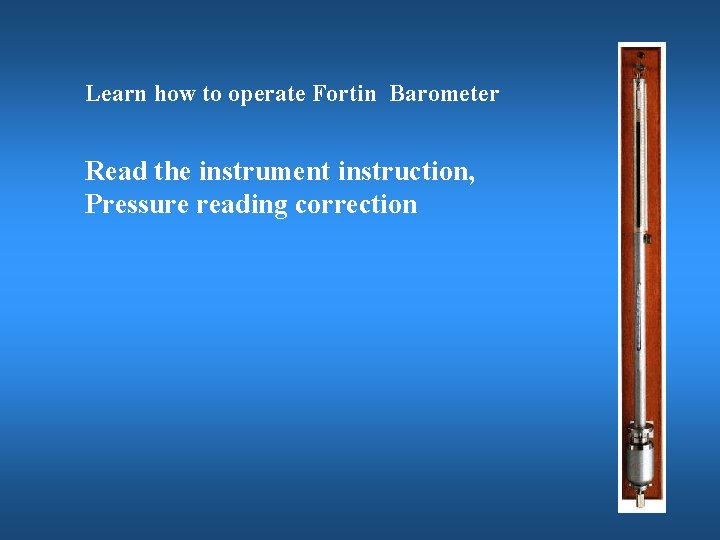 Learn how to operate Fortin Barometer

Read the instrument instruction,
Pressure reading correction